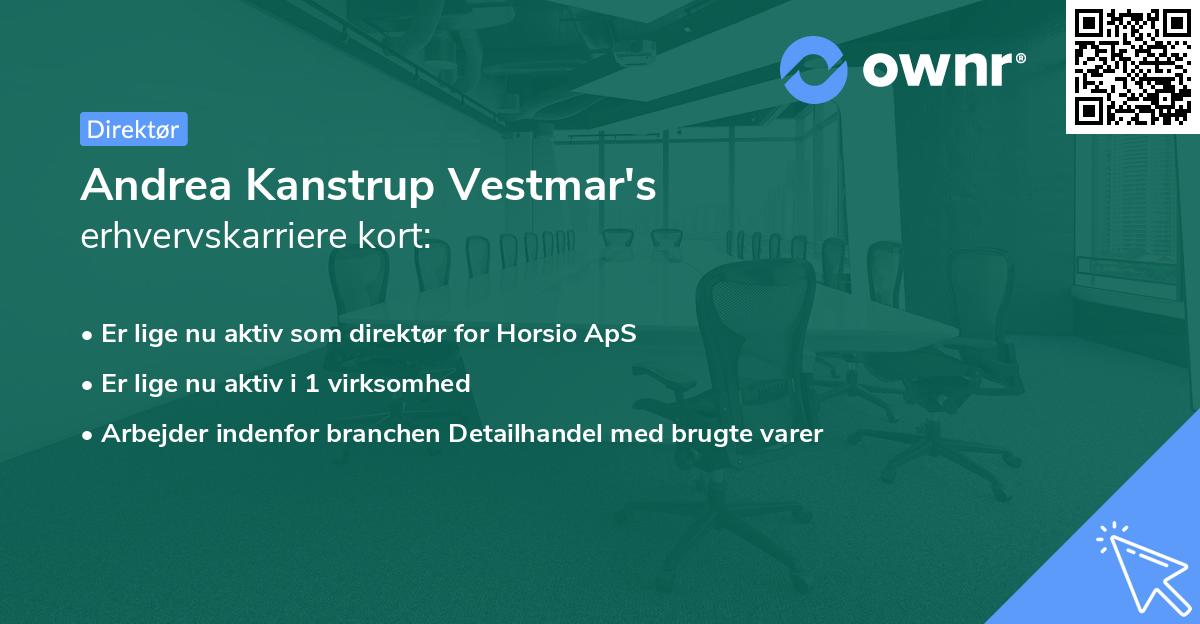 ownr®

Direktør

Andrea Kanstrup Vestmar's
erhvervskarriere kort:

• Er lige nu aktiv som direktør for Horsio ApS
• Er lige nu aktiv i 1 virksomhed
• Arbejder indenfor branchen Detailhandel med brugte varer